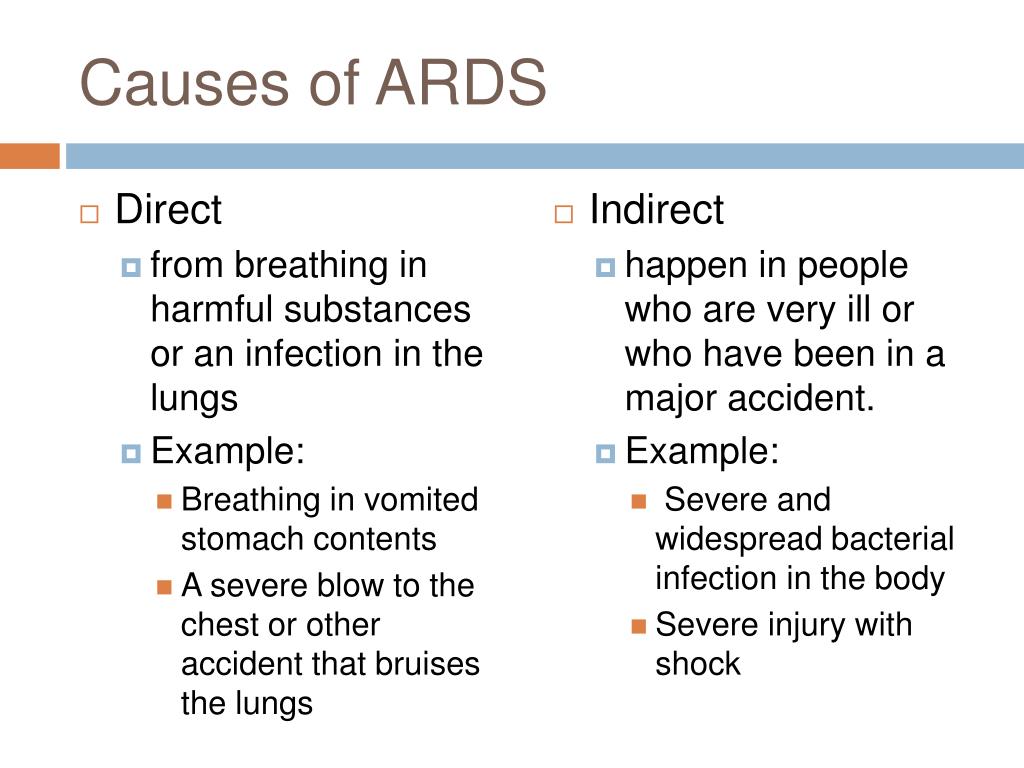 Causes of ARDS

Direct

from breathing in harmful substances or an infection in the lungs

Example:

Breathing in vomited stomach contents

A severe blow to the chest or other accident that bruises the lungs

Indirect

happen in people who are very ill or who have been in a major accident.

Example:

Severe and widespread bacterial infection in the body

Severe injury with shock